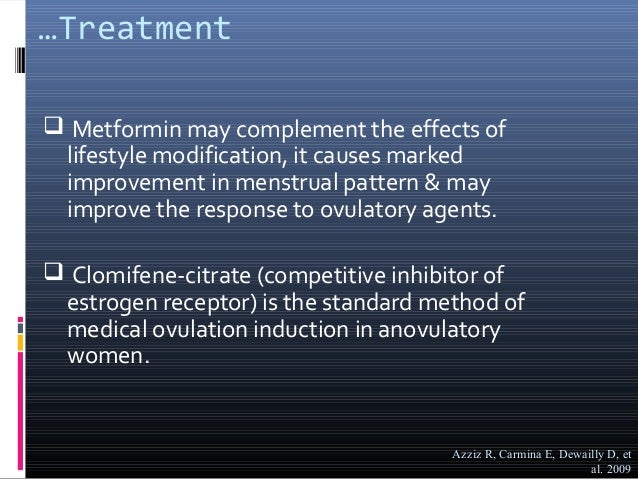 …Treatment

❑ Metformin may complement the effects of lifestyle modification, it causes marked improvement in menstrual pattern & may improve the response to ovulatory agents.

❑ Clomifene-citrate (competitive inhibitor of estrogen receptor) is the standard method of medical ovulation induction in anovulatory women.

Azziz R, Carmina E, Dewailly D, et al. 2009